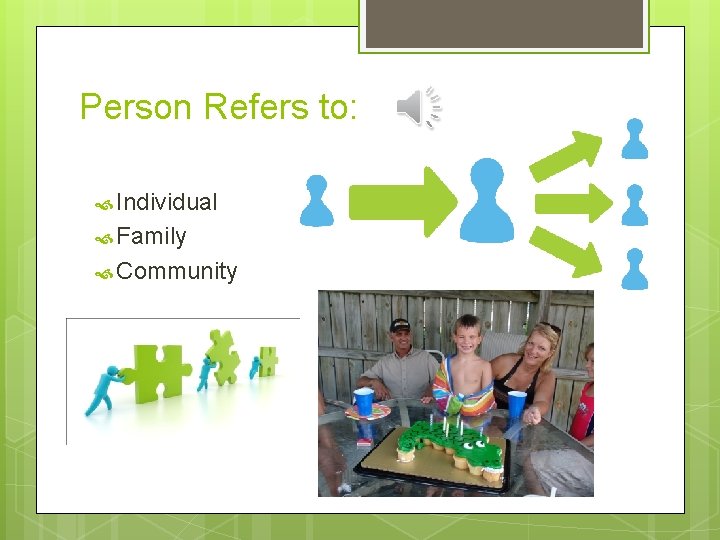 Person Refers to:

Individual
Family
Community